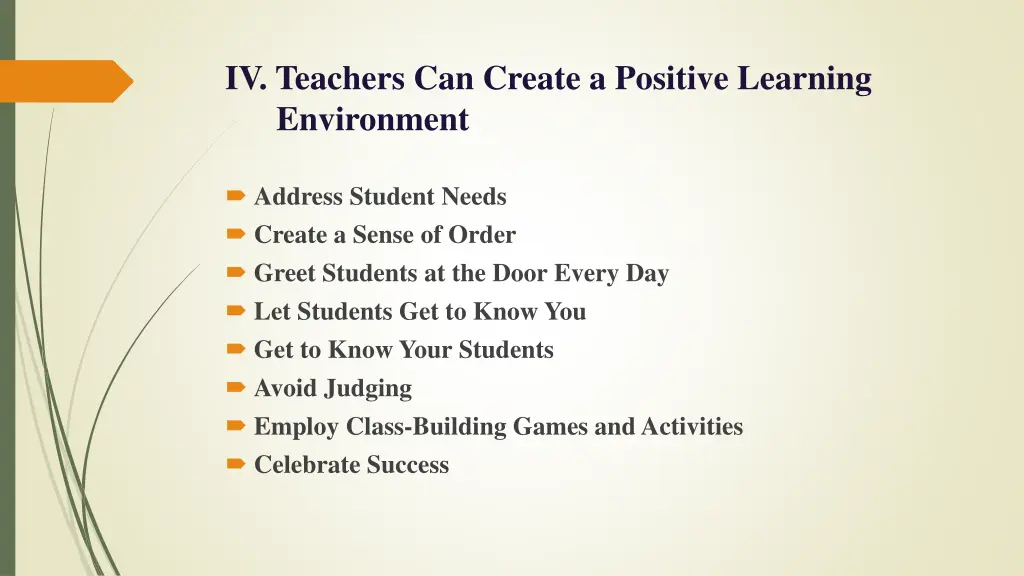 IV. Teachers Can Create a Positive Learning Environment

Address Student Needs
Create a Sense of Order
Greet Students at the Door Every Day
Let Students Get to Know You
Get to Know Your Students
Avoid Judging
Employ Class-Building Games and Activities
Celebrate Success